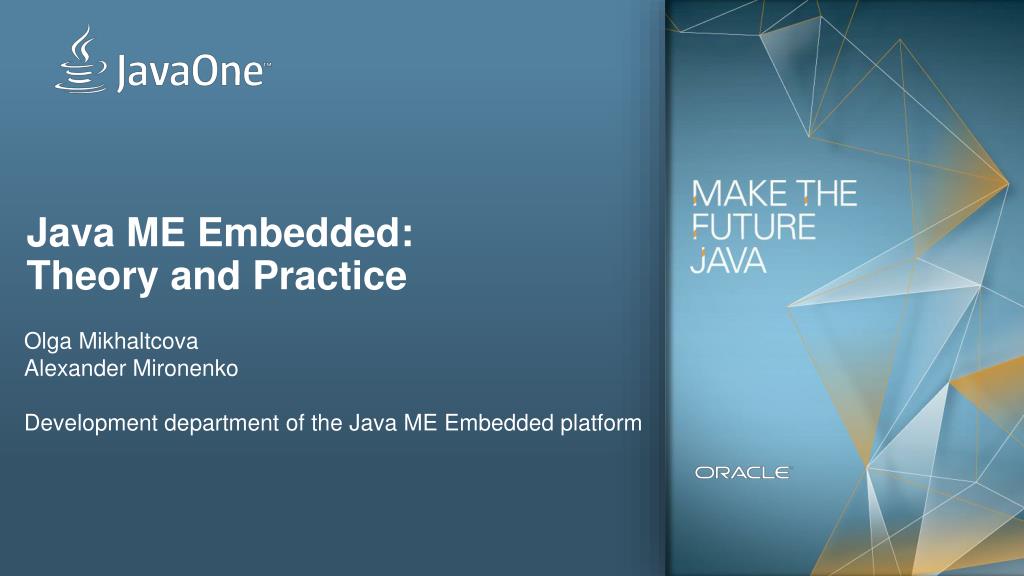 JavaOne™

Java ME Embedded: Theory and Practice

Olga Mikhaltcova
Alexander Mironenko

Development department of the Java ME Embedded platform

MAKE THE FUTURE JAVA

ORACLE